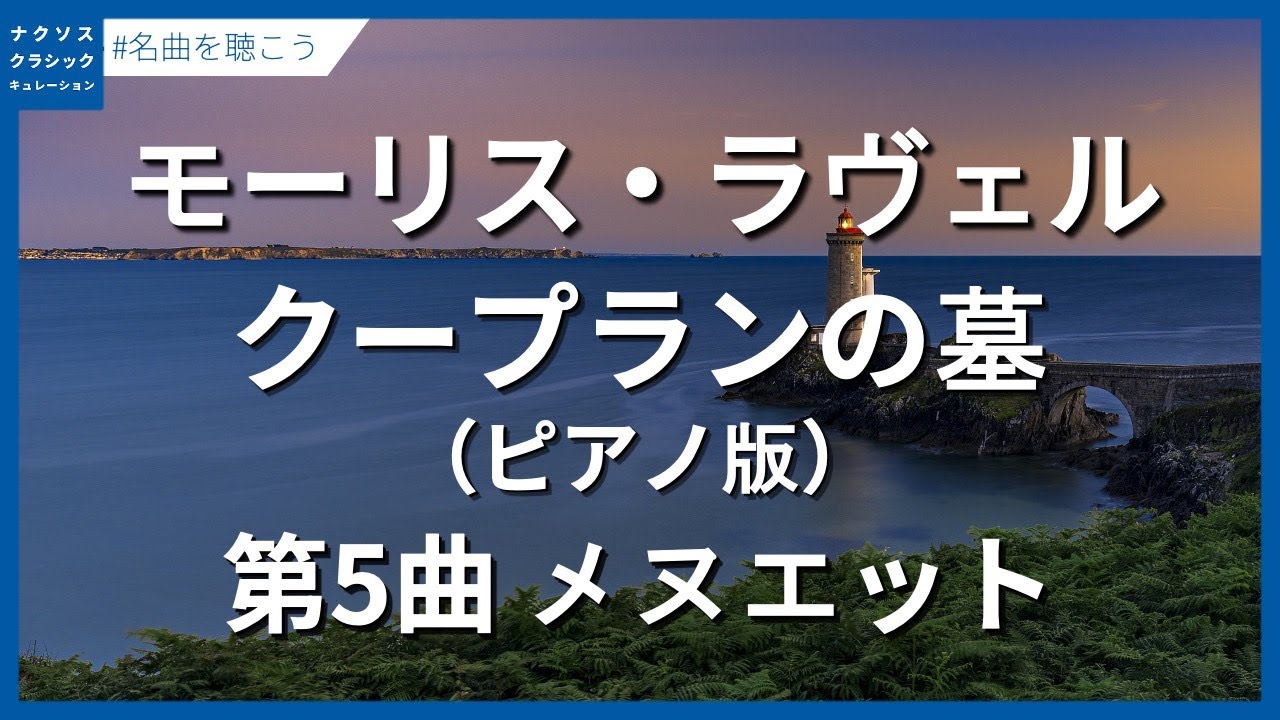 ナクソス
クラシック
キュレーション

#名曲を聴こう

モーリス・ラヴェル
クープランの墓
（ピアノ版）
第5曲 メヌエット